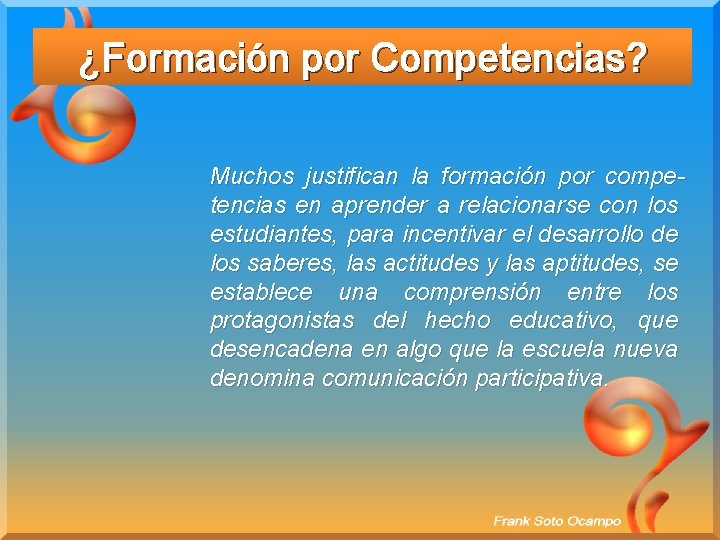 ¿Formación por Competencias?

Muchos justifican la formación por competencias en aprender a relacionarse con los estudiantes, para incentivar el desarrollo de los saberes, las actitudes y las aptitudes, se establece una comprensión entre los protagonistas del hecho educativo, que desencadena en algo que la escuela nueva denomina comunicación participativa.

Frank Soto Ocampo